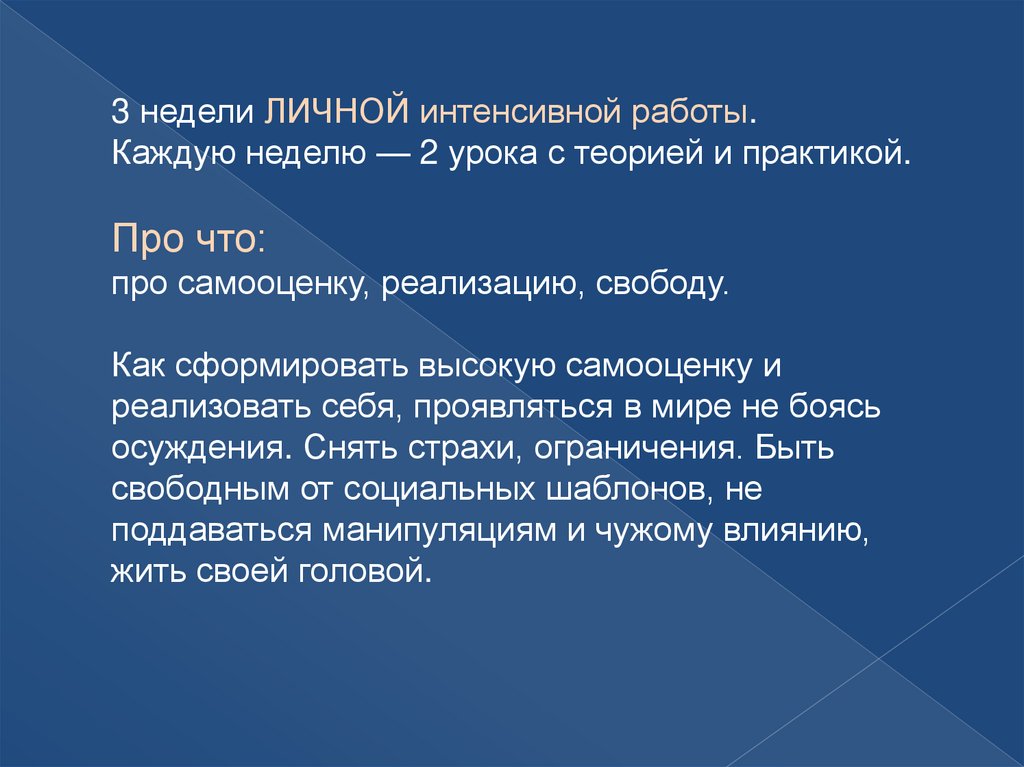 3 недели ЛИЧНОЙ интенсивной работы.
Каждую неделю — 2 урока с теорией и практикой.

Про что:
про самооценку, реализацию, свободу.

Как сформировать высокую самооценку и реализовать себя, проявляться в мире не боясь осуждения. Снять страхи, ограничения. Быть свободным от социальных шаблонов, не поддаваться манипуляциям и чужому влиянию, жить своей головой.